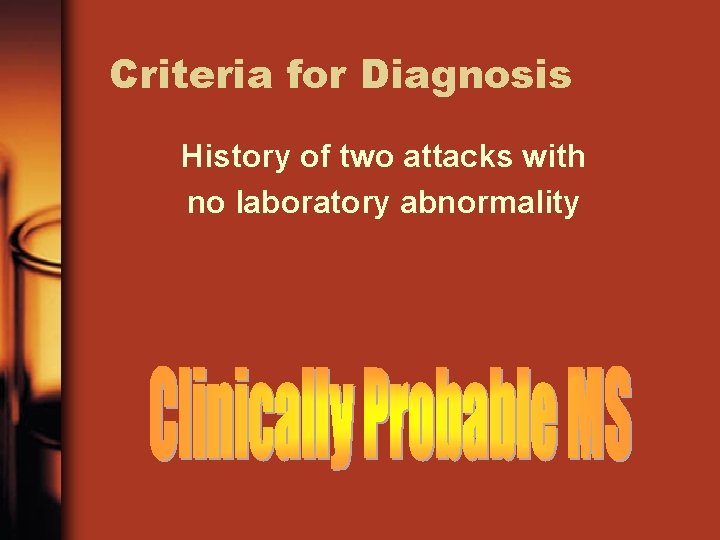 Criteria for Diagnosis

History of two attacks with no laboratory abnormality

Clinically Probable MS